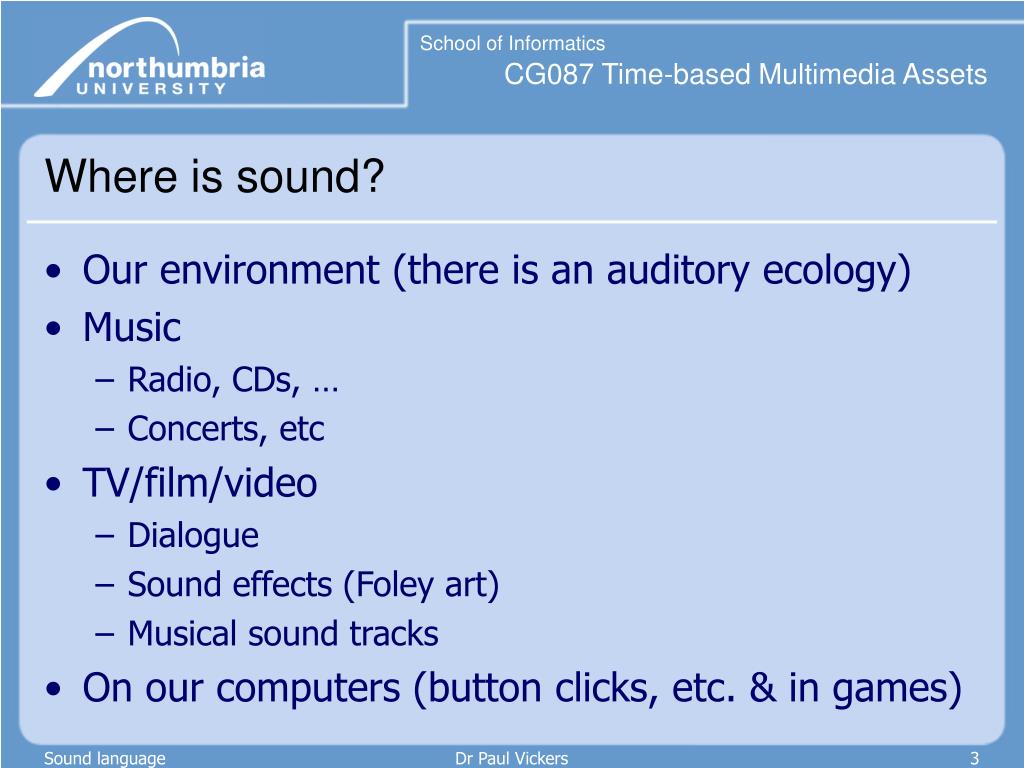 northumbria
UNIVERSITY

School of Informatics
CG087 Time-based Multimedia Assets

Where is sound?

• Our environment (there is an auditory ecology)
• Music
– Radio, CDs, …
– Concerts, etc
• TV/film/video
– Dialogue
– Sound effects (Foley art)
– Musical sound tracks
• On our computers (button clicks, etc. & in games)

Sound language
Dr Paul Vickers
3